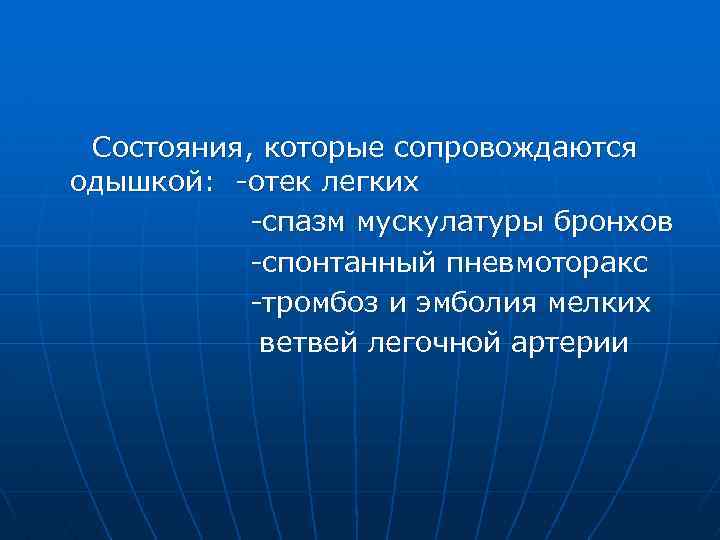 Состояния, которые сопровождаются одышкой: -отек легких
-спазм мускулатуры бронхов
-спонтанный пневмоторакс
-тромбоз и эмболия мелких ветвей легочной артерии